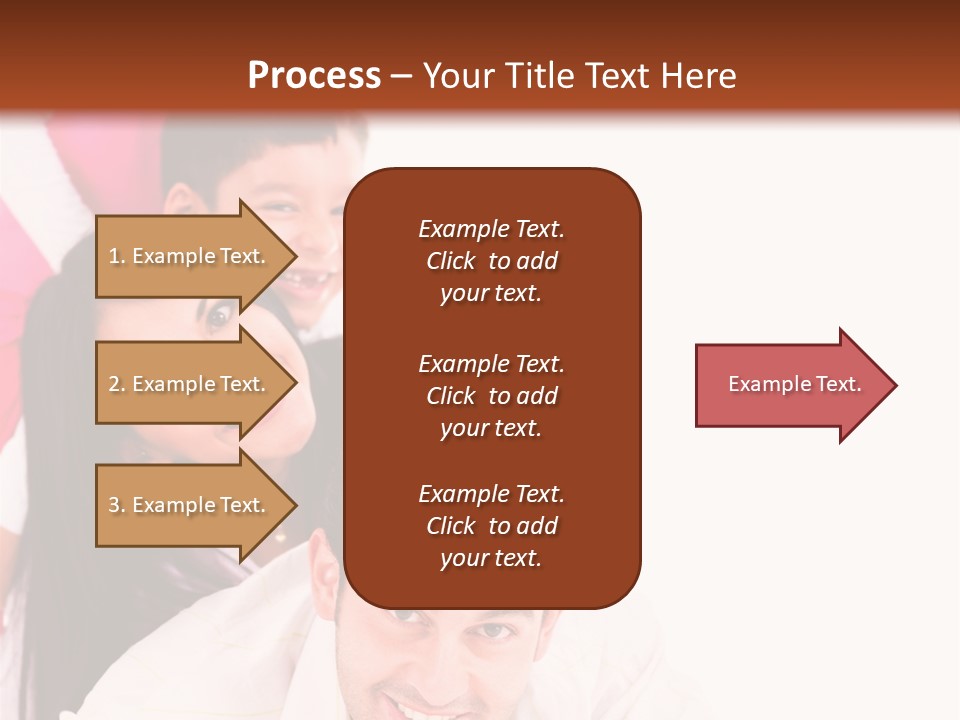 Process – Your Title Text Here

1. Example Text.

2. Example Text.

3. Example Text.

Example Text. Click to add your text.

Example Text. Click to add your text.

Example Text. Click to add your text.

Example Text.